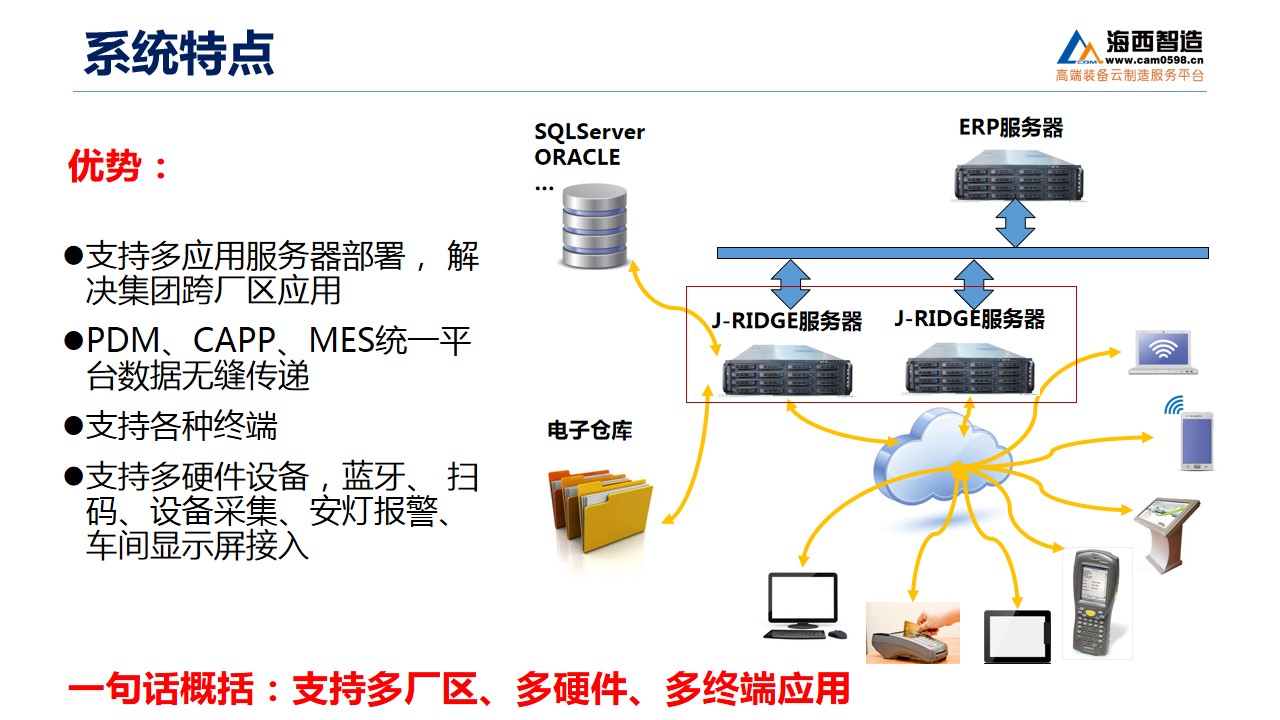 系统特点

海西智造
www.cam0598.cn
高端装备云制造服务平台

优势：

●支持多应用服务器部署， 解决集团跨厂区应用

●PDM、CAPP、MES统一平台数据无缝传递

●支持各种终端

●支持多硬件设备，蓝牙、 扫码、设备采集、安灯报警、车间显示屏接入

SQLServer
ORACLE
…

ERP服务器

J-RIDGE服务器

J-RIDGE服务器

电子仓库

一句话概括：支持多厂区、多硬件、多终端应用